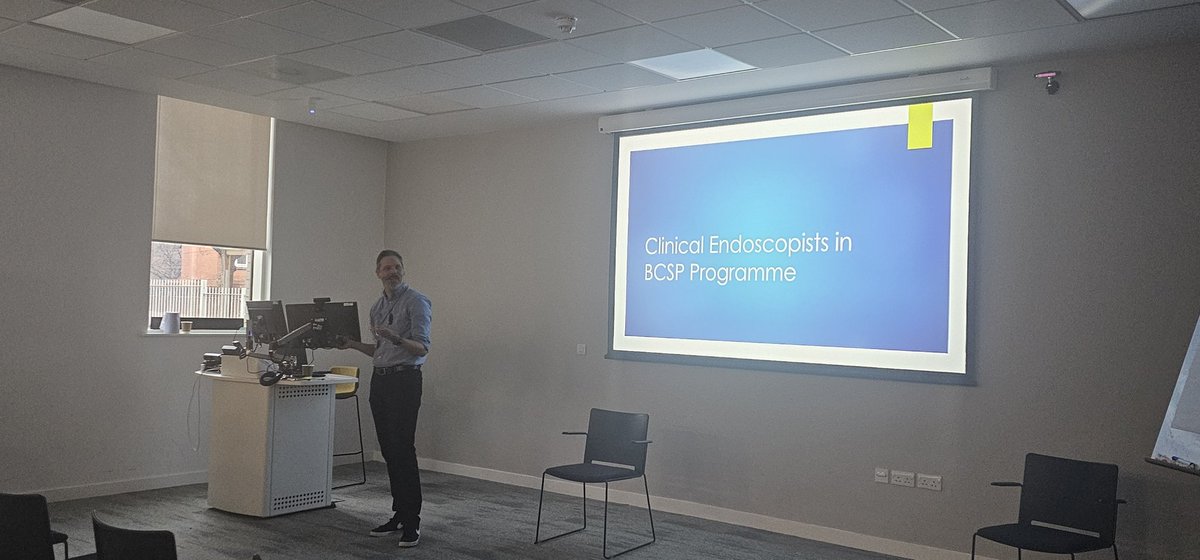 Clinical Endoscopists in BCSP Programme